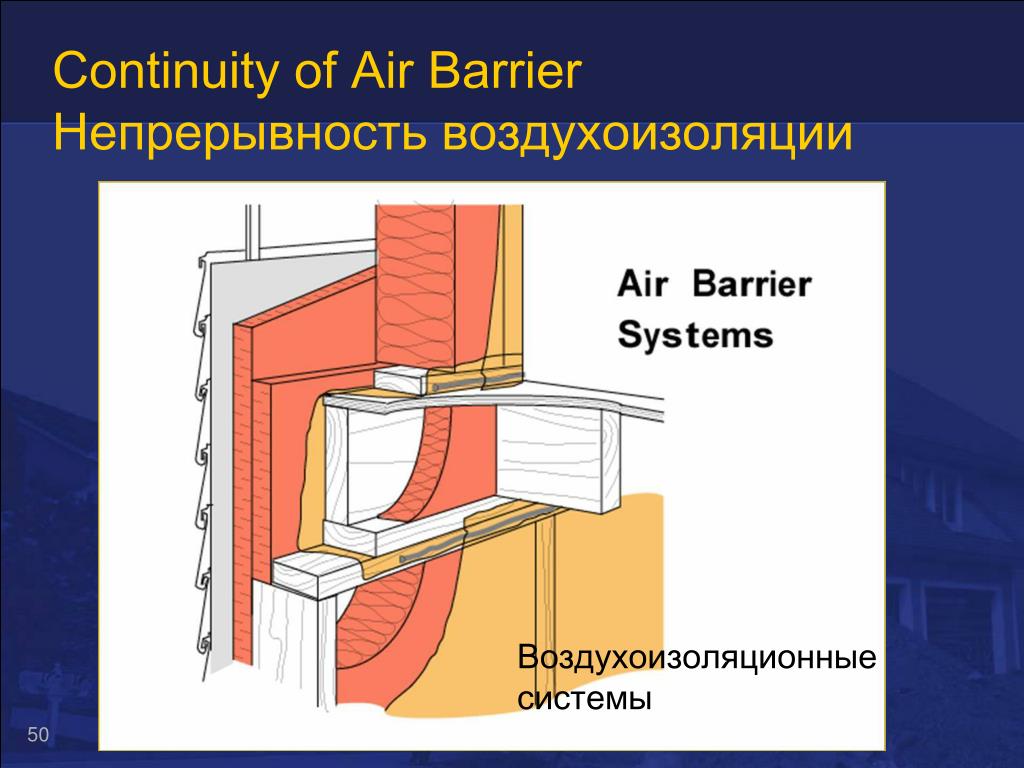 Continuity of Air Barrier
Непрерывность воздухоизоляции

Air Barrier Systems

Воздухоизоляционные системы

50